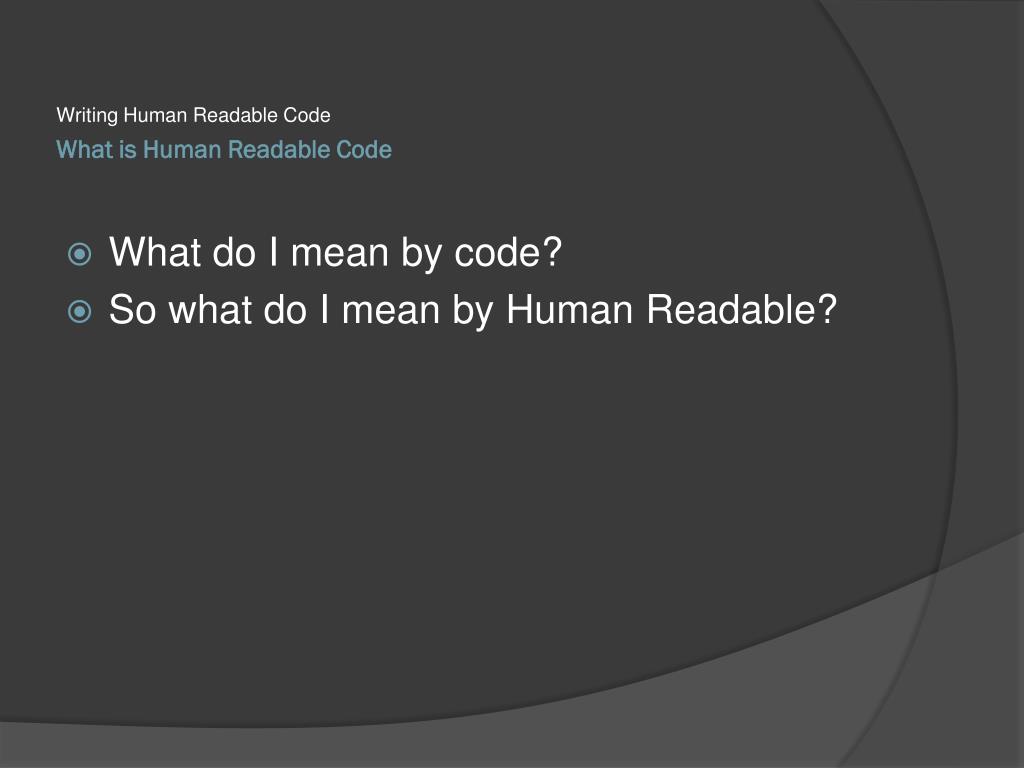 Writing Human Readable Code
What is Human Readable Code

What do I mean by code?
So what do I mean by Human Readable?